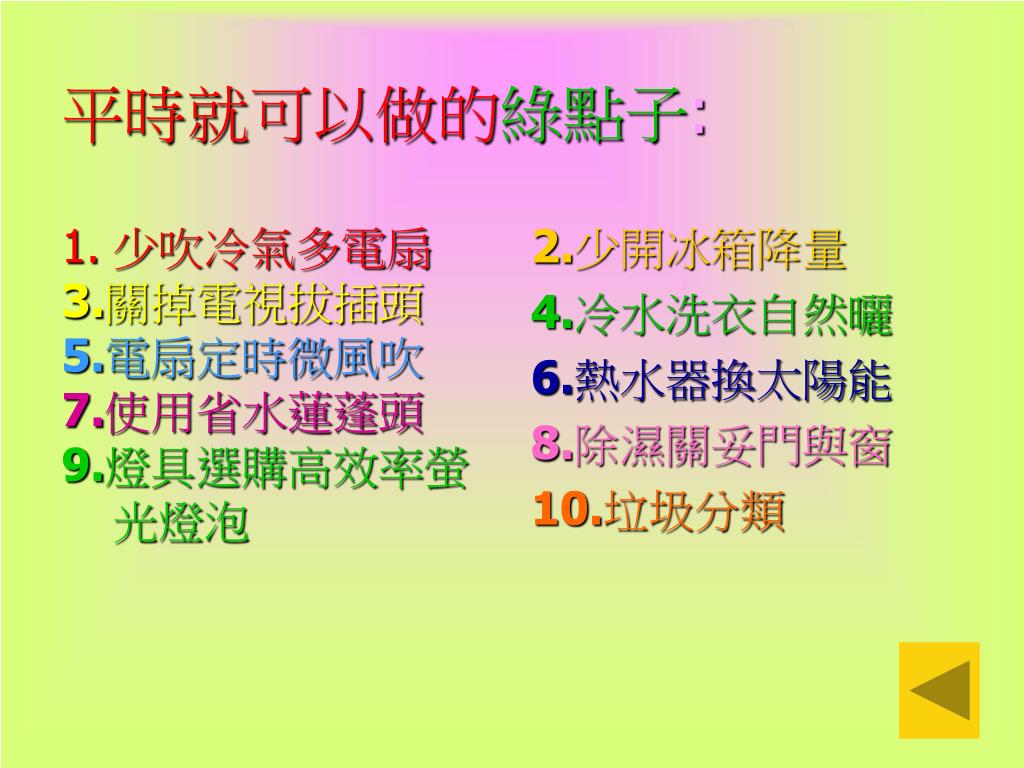 平時就可以做的綠點子:

1. 少吹冷氣多電扇
3.關掉電視拔插頭
5.電扇定時微風吹
7.使用省水蓮蓬頭
9.燈具選購高效率螢光燈泡

2.少開冰箱降量
4.冷水洗衣自然曬
6.熱水器換太陽能
8.除濕關妥門與窗
10.垃圾分類